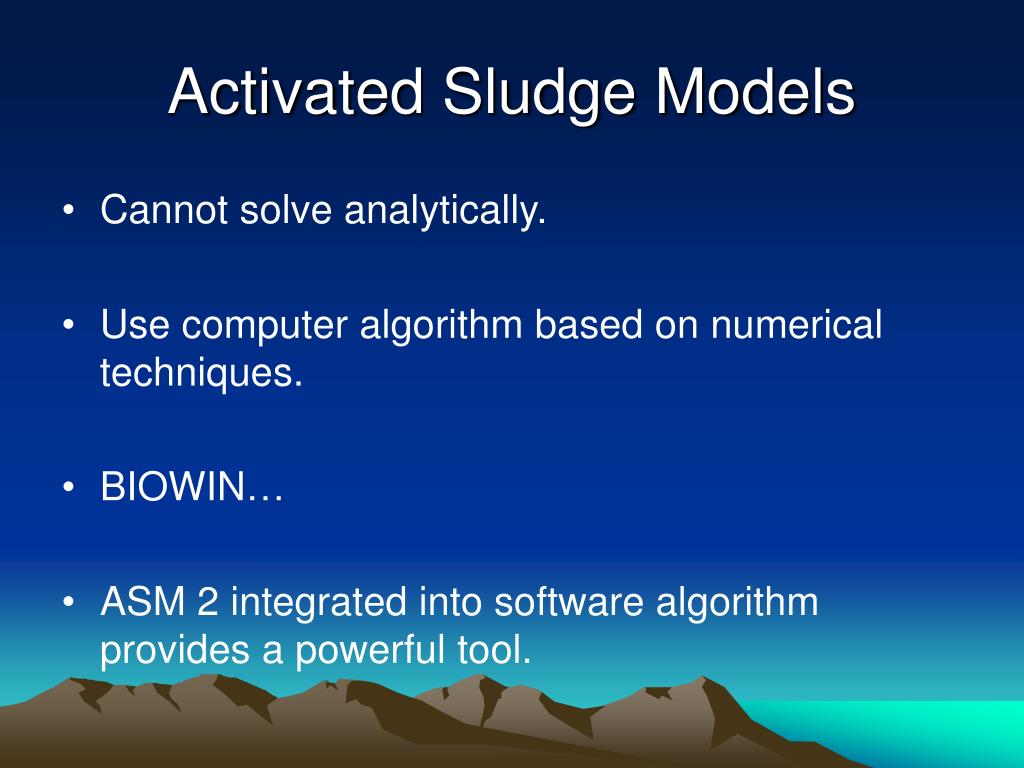 Activated Sludge Models

• Cannot solve analytically.

• Use computer algorithm based on numerical techniques.

• BIOWIN…

• ASM 2 integrated into software algorithm provides a powerful tool.